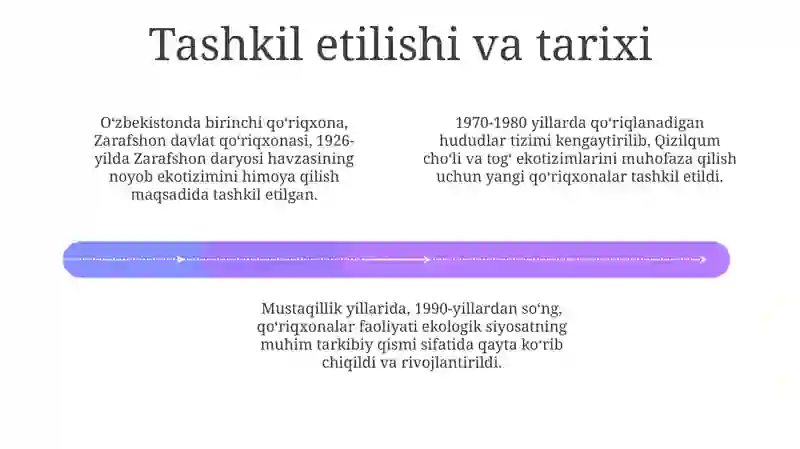 Tashkil etilishi va tarixi

Oʻzbekistonda birinchi qoʻriqxona, Zarafshon davlat qoʻriqxonasi, 1926-yilda Zarafshon daryosi havzasining noyob ekotizimini himoya qilish maqsadida tashkil etilgan.

1970-1980 yillarda qoʻriqlanadigan hududlar tizimi kengaytirilib, Qizilqum choʻli va togʻ ekotizimlarini muhofaza qilish uchun yangi qoʻriqxonalar tashkil etildi.

Mustaqillik yillarida, 1990-yillardan soʻng, qoʻriqxonalar faoliyati ekologik siyosatning muhim tarkibiy qismi sifatida qayta koʻrib chiqildi va rivojlantirildi.